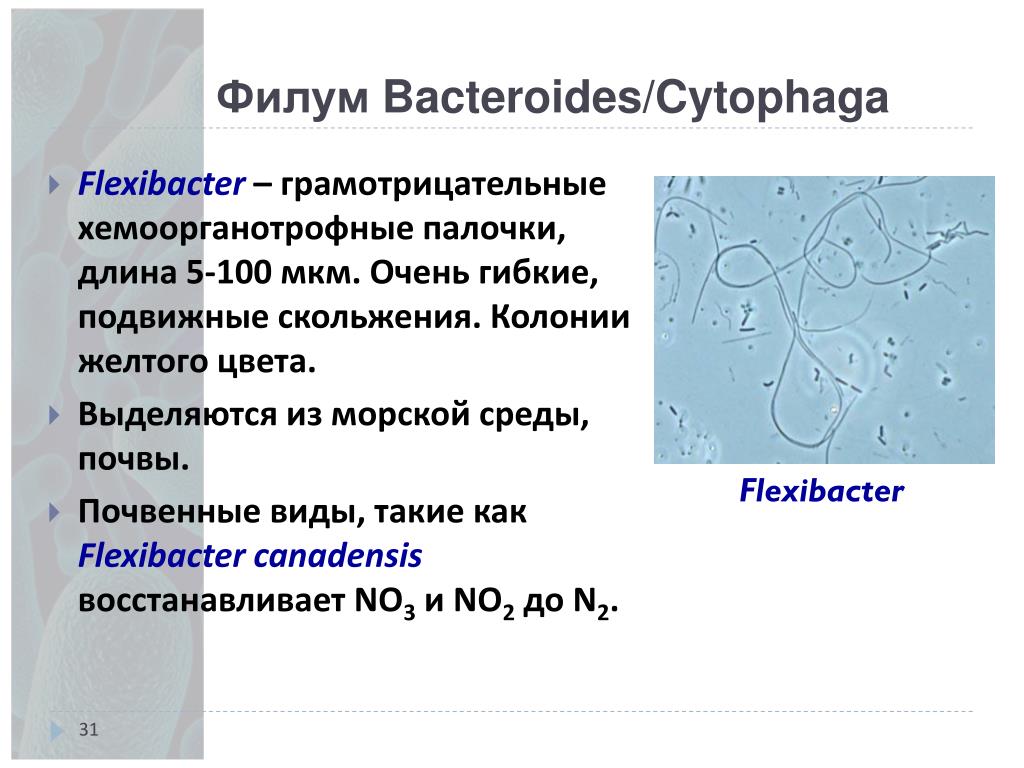 Филум Bacteroides/Cytophaga

Flexibacter – грамотрицательные хемоорганотрофные палочки, длина 5-100 мкм. Очень гибкие, подвижные скольжения. Колонии желтого цвета.

Выделяются из морской среды, почвы.

Почвенные виды, такие как Flexibacter canadensis восстанавливает $NO_3$ и $NO_2$ до $N_2$.

Flexibacter

31